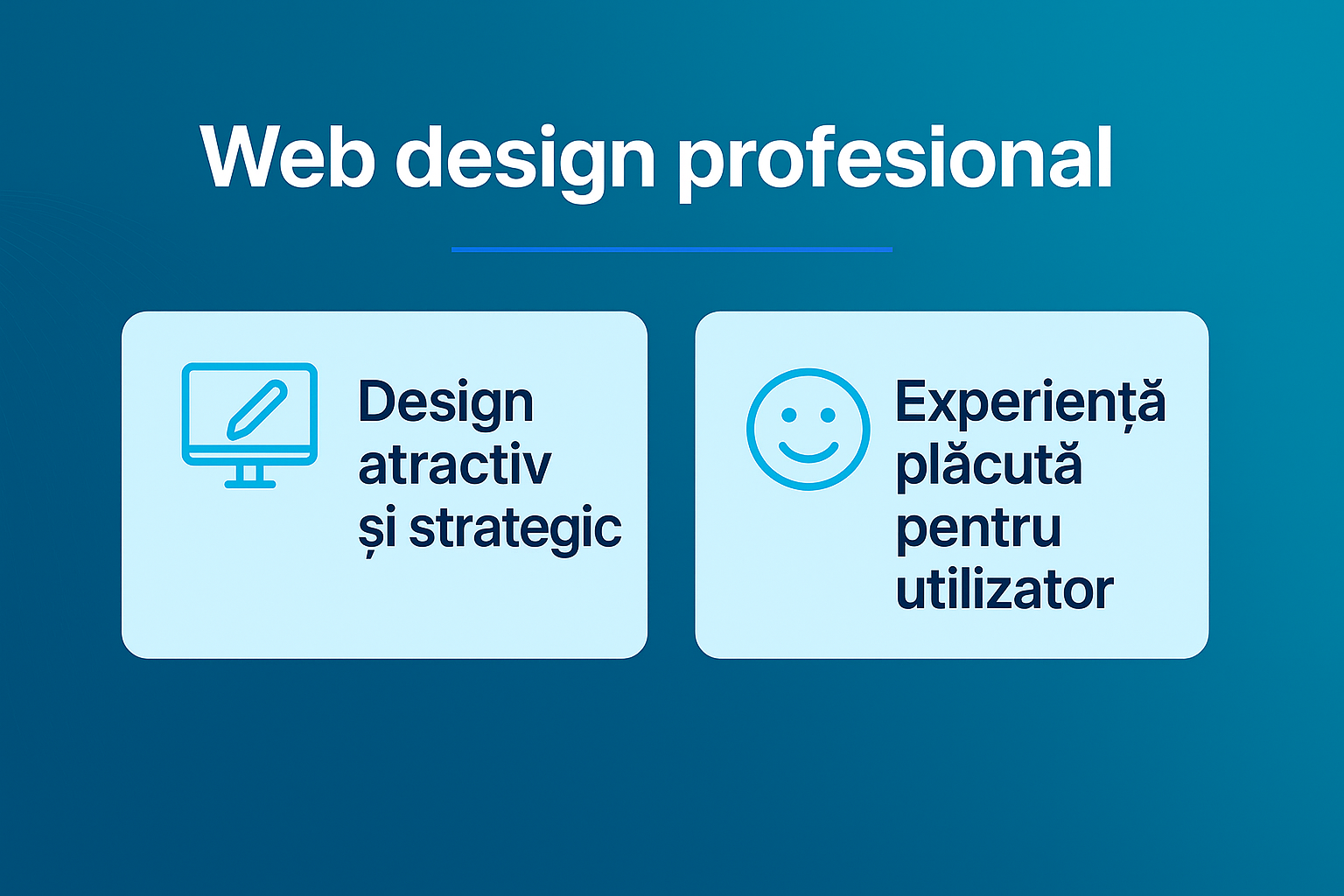 Web design profesional

Design atractiv și strategic

Experiență plăcută pentru utilizator